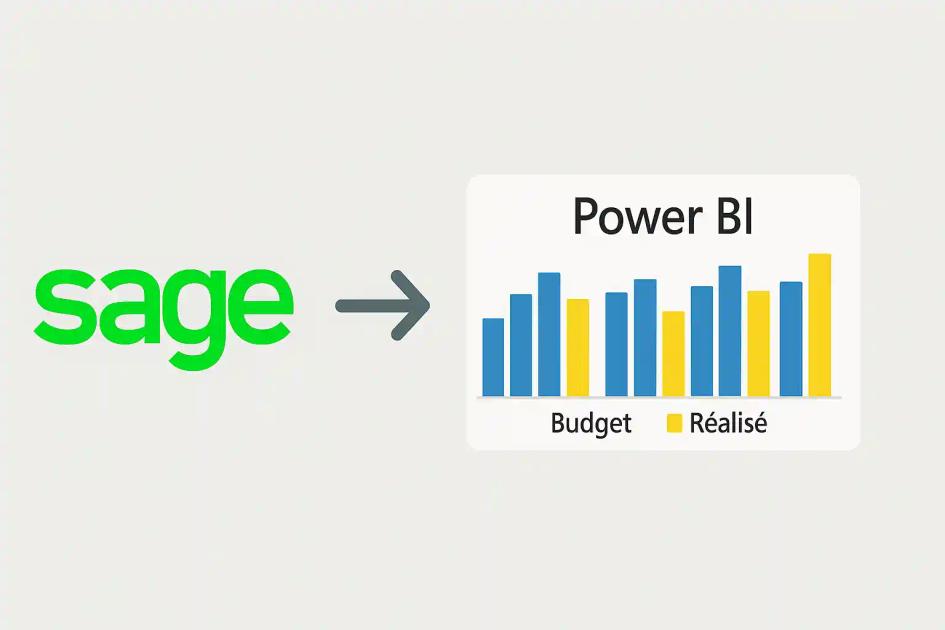 sage

Power BI

Budget Réalisé